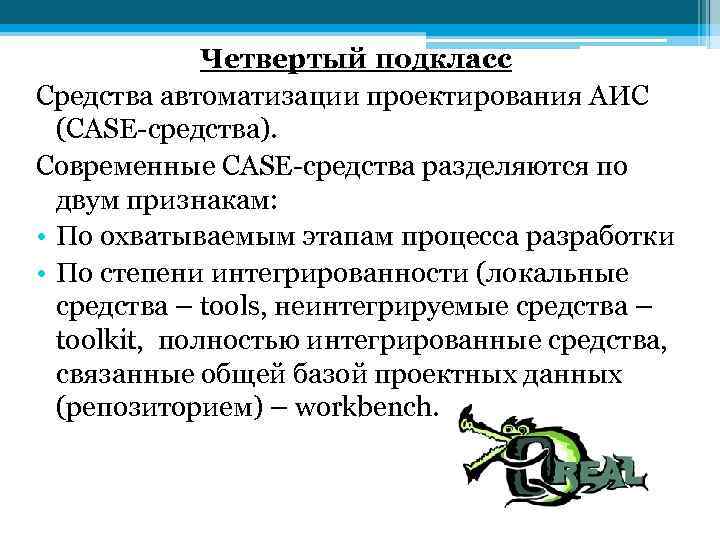 Четвертый подкласс

Средства автоматизации проектирования АИС (CASE-средства).

Современные CASE-средства разделяются по двум признакам:

• По охватываемым этапам процесса разработки
• По степени интегрированности (локальные средства – tools, неинтегрируемые средства – toolkit, полностью интегрированные средства, связанные общей базой проектных данных (репозиторием) – workbench.

QREAL